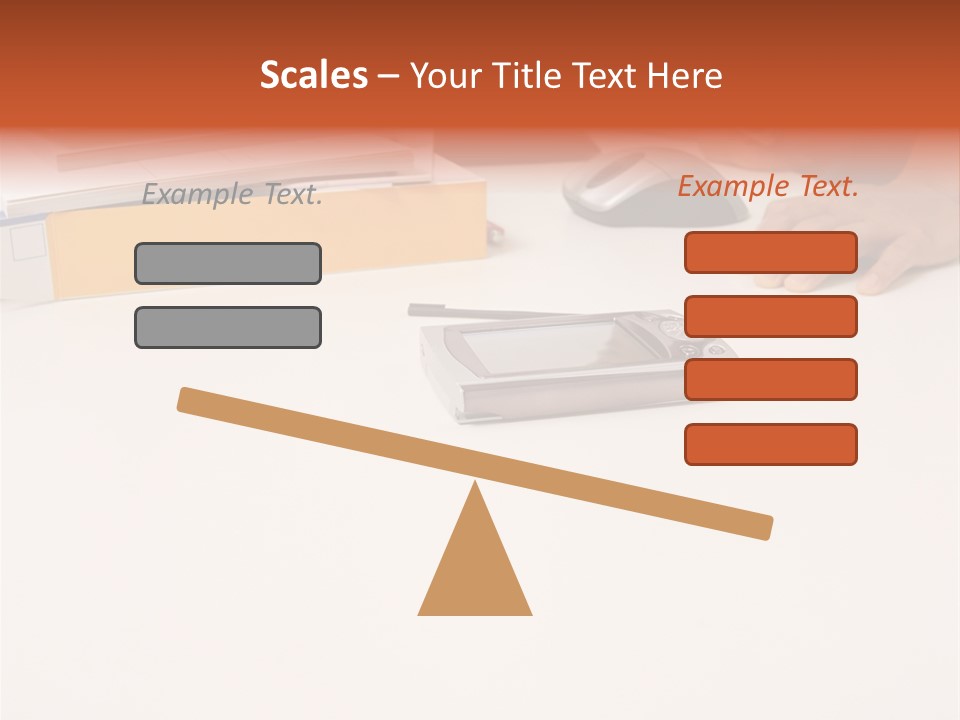 Scales – Your Title Text Here

Example Text.

Example Text.